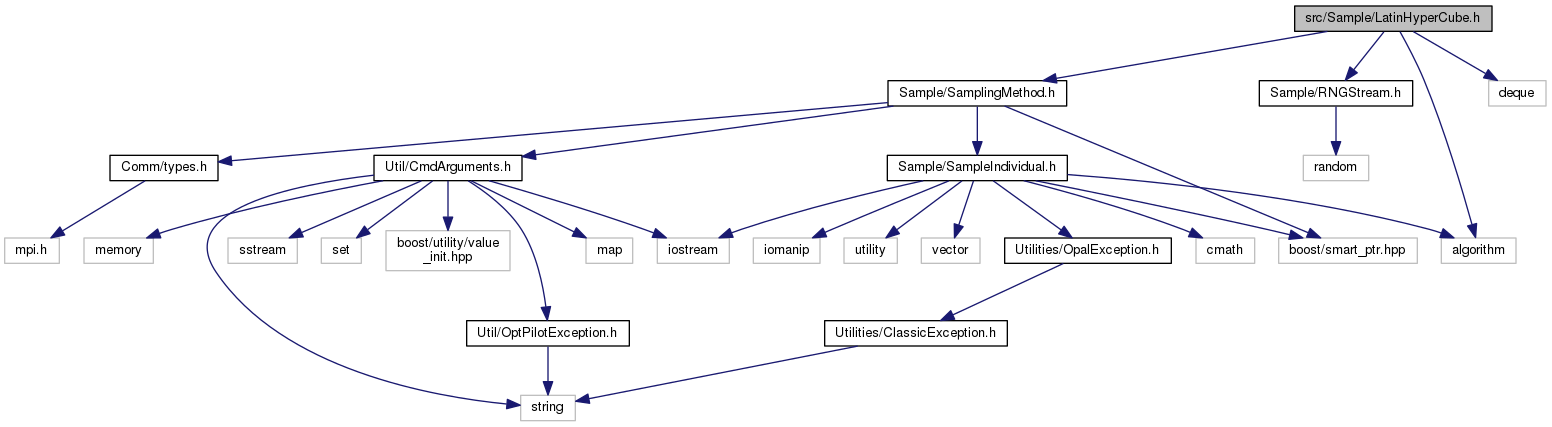 src/Sample/LatinHyperCube.h

Sample/SamplingMethod.h

Sample/RNGStream.h

deque

Comm/types.h

Util/CmdArguments.h

Sample/SampleIndividual.h

random

mpi.h

memory

sstream

set

boost/utility/value_init.hpp

map

iostream

iomanip

utility

vector

Utilities/OpalException.h

cmath

boost/smart_ptr.hpp

algorithm

Util/OptPilotException.h

Utilities/ClassicException.h

string